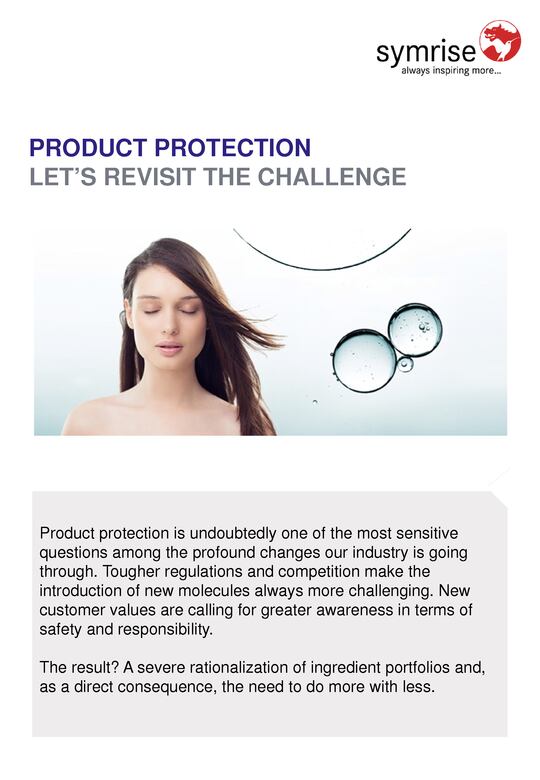 symrise
always inspiring more...

PRODUCT PROTECTION
LET'S REVISIT THE CHALLENGE

Product protection is undoubtedly one of the most sensitive questions among the profound changes our industry is going through. Tougher regulations and competition make the introduction of new molecules always more challenging. New customer values are calling for greater awareness in terms of safety and responsibility.

The result? A severe rationalization of ingredient portfolios and, as a direct consequence, the need to do more with less.